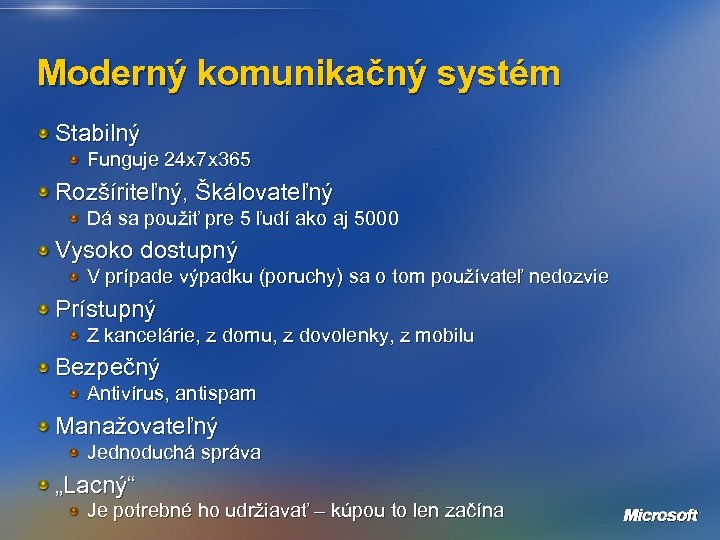 Moderný komunikačný systém

Stabilný
Funguje 24x7x365

Rozšíriteľný, Škálovateľný
Dá sa použiť pre 5 ľudí ako aj 5000

Vysoko dostupný
V prípade výpadku (poruchy) sa o tom používateľ nedozvie

Prístupný
Z kancelárie, z domu, z dovolenky, z mobilu

Bezpečný
Antivírus, antispam

Manažovateľný
Jednoduchá správa

„Lacný“
Je potrebné ho udržiavať – kúpou to len začína

Microsoft